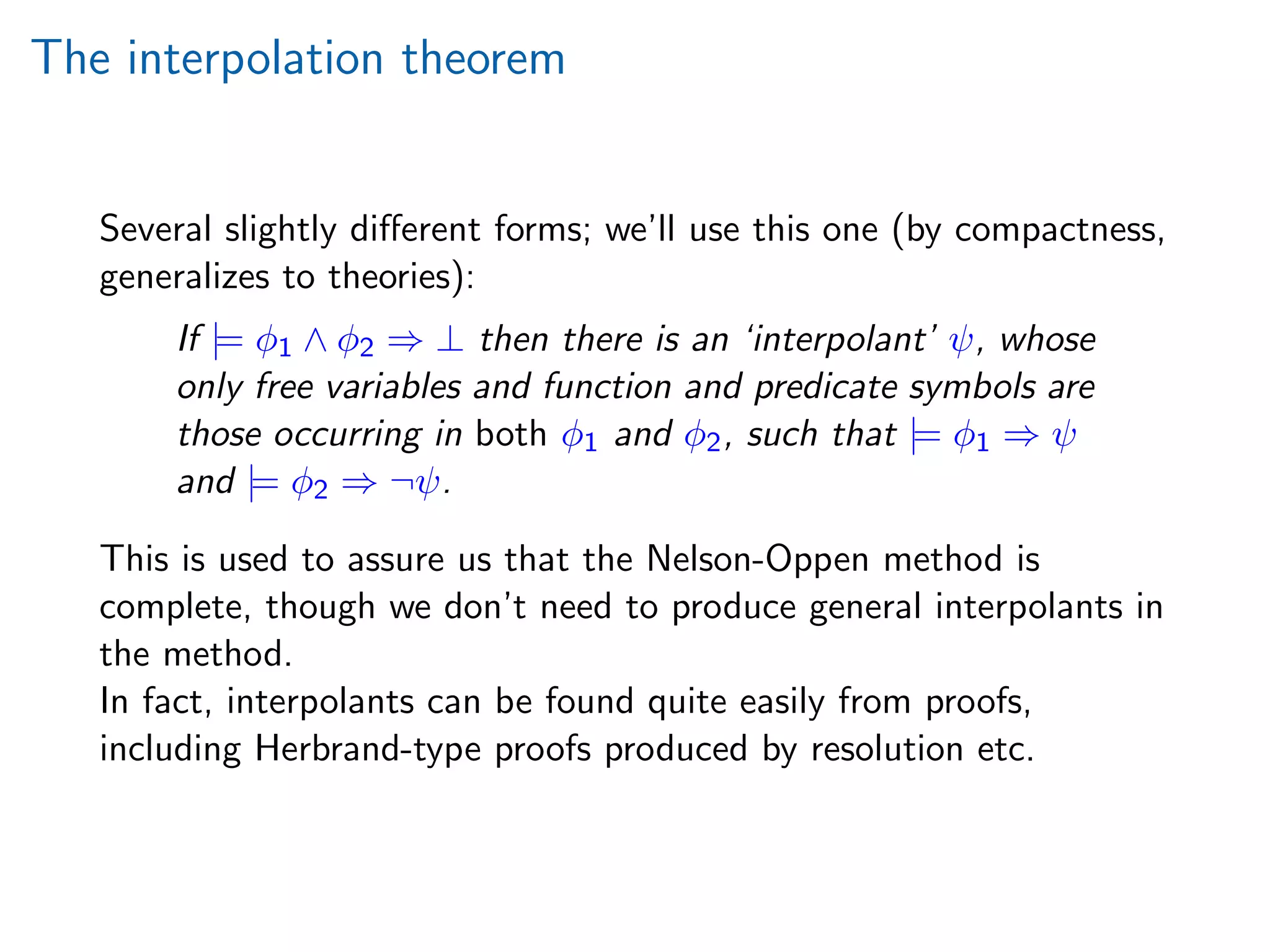 The interpolation theorem

Several slightly different forms; we'll use this one (by compactness, generalizes to theories):

If $\models \phi_1 \wedge \phi_2 \Rightarrow \bot$ then there is an 'interpolant' $\psi$, whose only free variables and function and predicate symbols are those occurring in both $\phi_1$ and $\phi_2$, such that $\models \phi_1 \Rightarrow \psi$ and $\models \phi_2 \Rightarrow \neg\psi$.

This is used to assure us that the Nelson-Oppen method is complete, though we don't need to produce general interpolants in the method.
In fact, interpolants can be found quite easily from proofs, including Herbrand-type proofs produced by resolution etc.